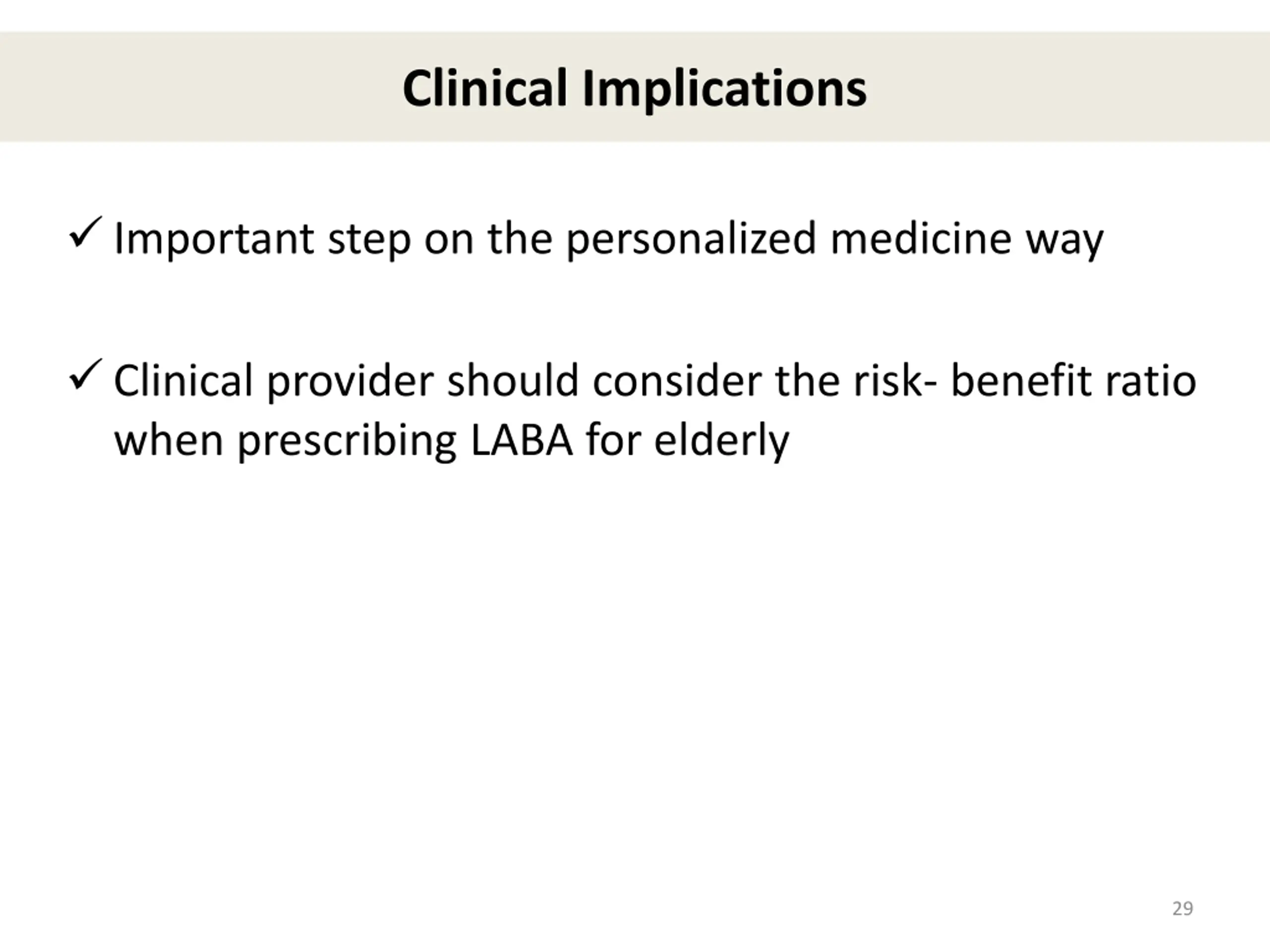 Clinical Implications

✓ Important step on the personalized medicine way

✓ Clinical provider should consider the risk- benefit ratio when prescribing LABA for elderly

29